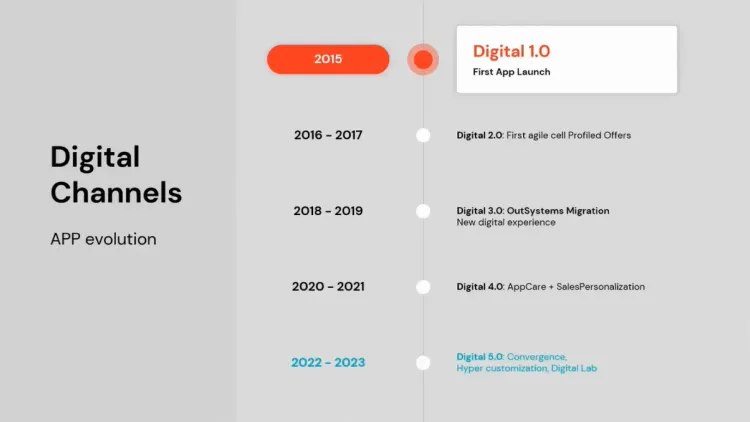 Digital Channels

APP evolution

2015

Digital 1.0
First App Launch

2016 - 2017

Digital 2.0: First agile cell Profiled Offers

2018 - 2019

Digital 3.0: OutSystems Migration
New digital experience

2020 - 2021

Digital 4.0: AppCare + SalesPersonalization

2022 - 2023

Digital 5.0: Convergence, Hyper customization, Digital Lab